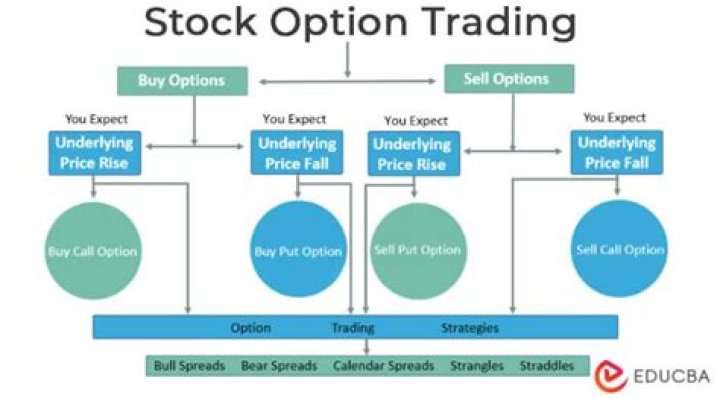 Stock Option Trading

Buy Options

Sell Options

You Expect
Underlying Price Rise

You Expect
Underlying Price Fall

You Expect
Underlying Price Rise

You Expect
Underlying Price Fall

Buy Call Option

Buy Put Option

Sell Put Option

Sell Call Option

Option Trading Strategies

Bull Spreads Bear Spreads Calendar Spreads Strangles Straddles

EDUCBA